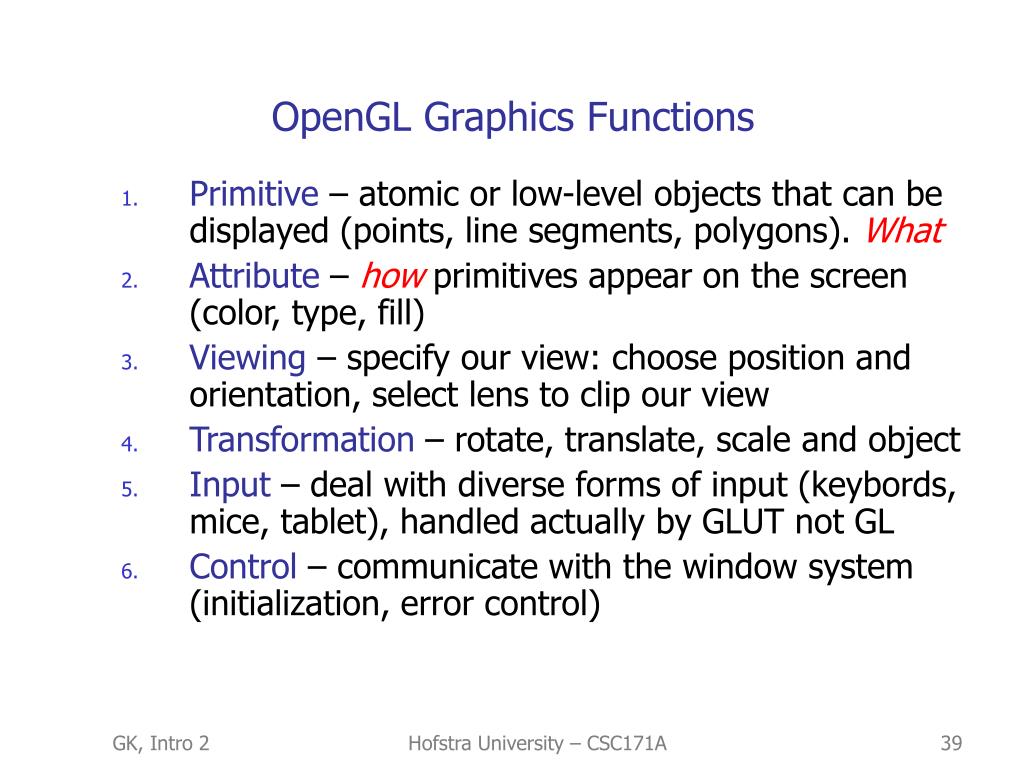 OpenGL Graphics Functions

1. Primitive – atomic or low-level objects that can be displayed (points, line segments, polygons). What
2. Attribute – how primitives appear on the screen (color, type, fill)
3. Viewing – specify our view: choose position and orientation, select lens to clip our view
4. Transformation – rotate, translate, scale and object
5. Input – deal with diverse forms of input (keybords, mice, tablet), handled actually by GLUT not GL
6. Control – communicate with the window system (initialization, error control)

GK, Intro 2

Hofstra University – CSC171A

39